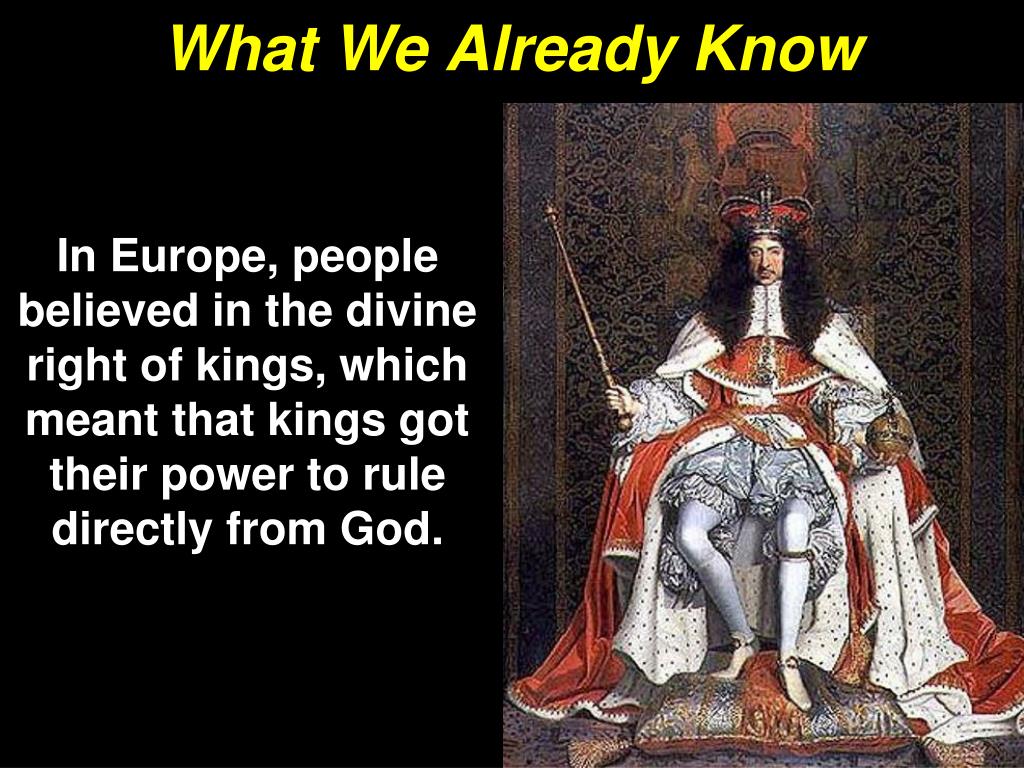 What We Already Know

In Europe, people believed in the divine right of kings, which meant that kings got their power to rule directly from God.